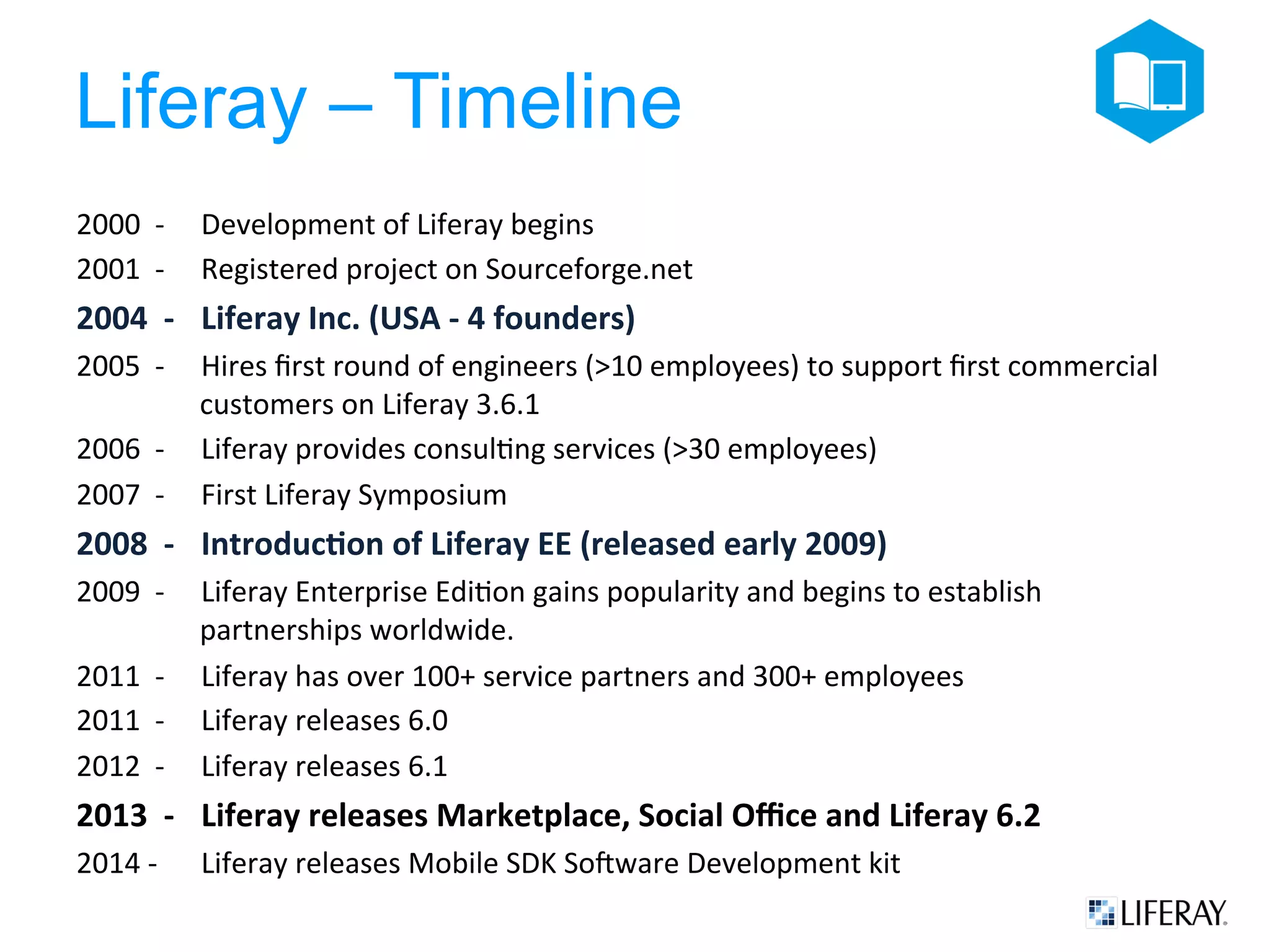 Liferay – Timeline

2000 - Development of Liferay begins

2001 - Registered project on Sourceforge.net

2004 - Liferay Inc. (USA - 4 founders)

2005 - Hires first round of engineers (>10 employees) to support first commercial customers on Liferay 3.6.1

2006 - Liferay provides consulting services (>30 employees)

2007 - First Liferay Symposium

2008 - Introduction of Liferay EE (released early 2009)

2009 - Liferay Enterprise Edition gains popularity and begins to establish partnerships worldwide.

2011 - Liferay has over 100+ service partners and 300+ employees

2011 - Liferay releases 6.0

2012 - Liferay releases 6.1

2013 - Liferay releases Marketplace, Social Office and Liferay 6.2

2014 - Liferay releases Mobile SDK Software Development kit

LIFERAY.